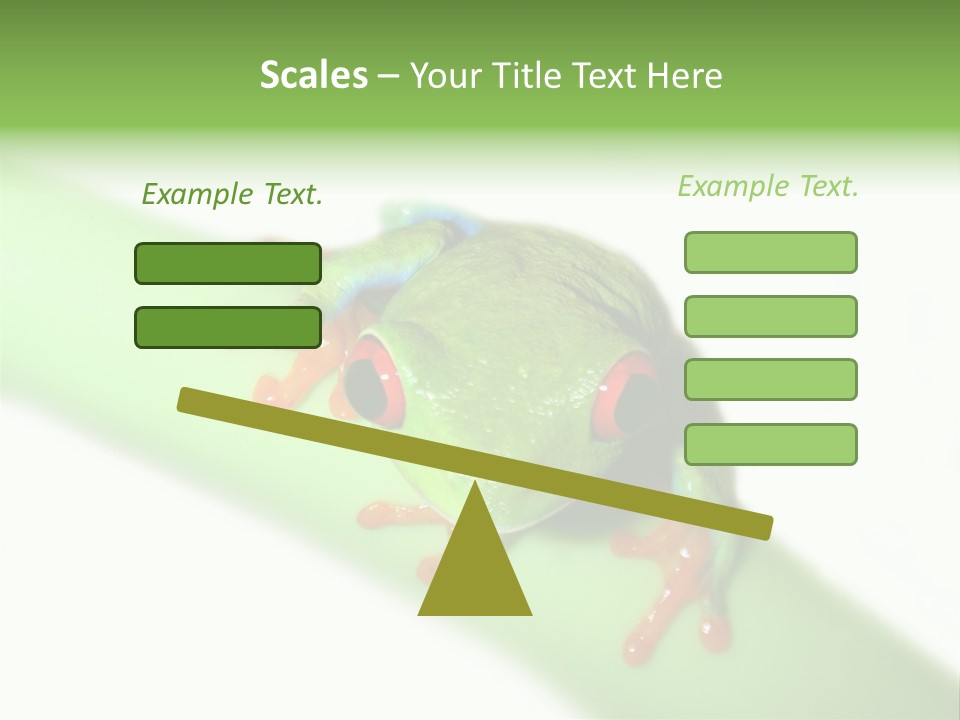 Scales – Your Title Text Here

Example Text.

Example Text.